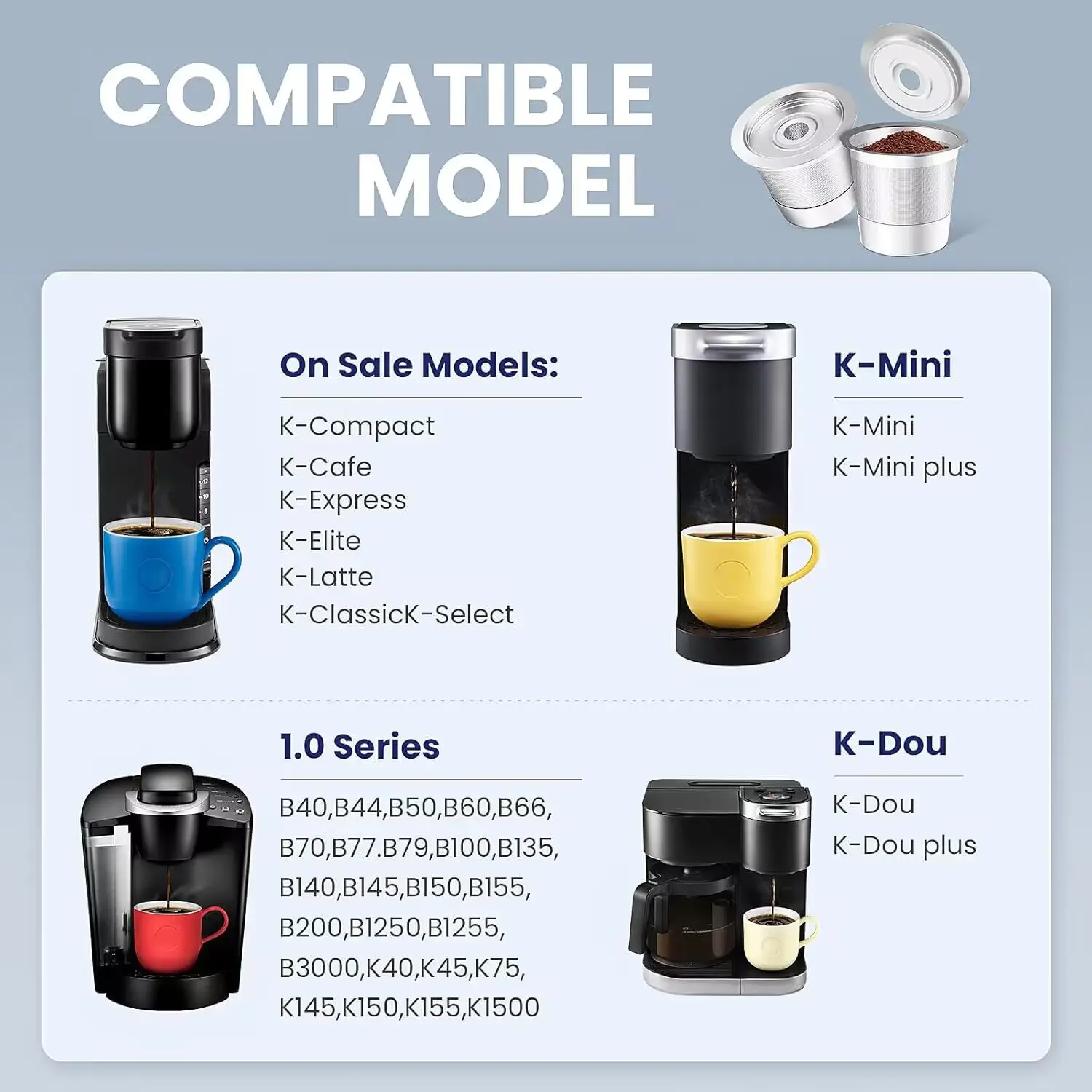 COMPATIBLE MODEL

On Sale Models:

K-Compact
K-Cafe
K-Express
K-Elite
K-Latte
K-ClassicK-Select

K-Mini

K-Mini
K-Mini plus

1.0 Series

B40,B44,B50,B60,B66,
B70,B77.B79,B100,B135,
B140,B145,B150,B155,
B200,B1250,B1255,
B3000,K40,K45,K75,
K145,K150,K155,K1500

K-Dou

K-Dou
K-Dou plus